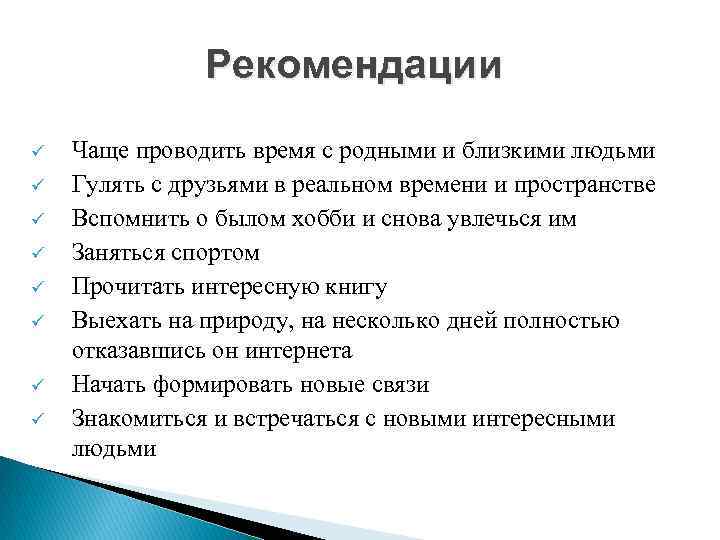 Рекомендации

✓ Чаще проводить время с родными и близкими людьми
✓ Гулять с друзьями в реальном времени и пространстве
✓ Вспомнить о былом хобби и снова увлечься им
✓ Заняться спортом
✓ Прочитать интересную книгу
✓ Выехать на природу, на несколько дней полностью отказавшись он интернета
✓ Начать формировать новые связи
✓ Знакомиться и встречаться с новыми интересными людьми